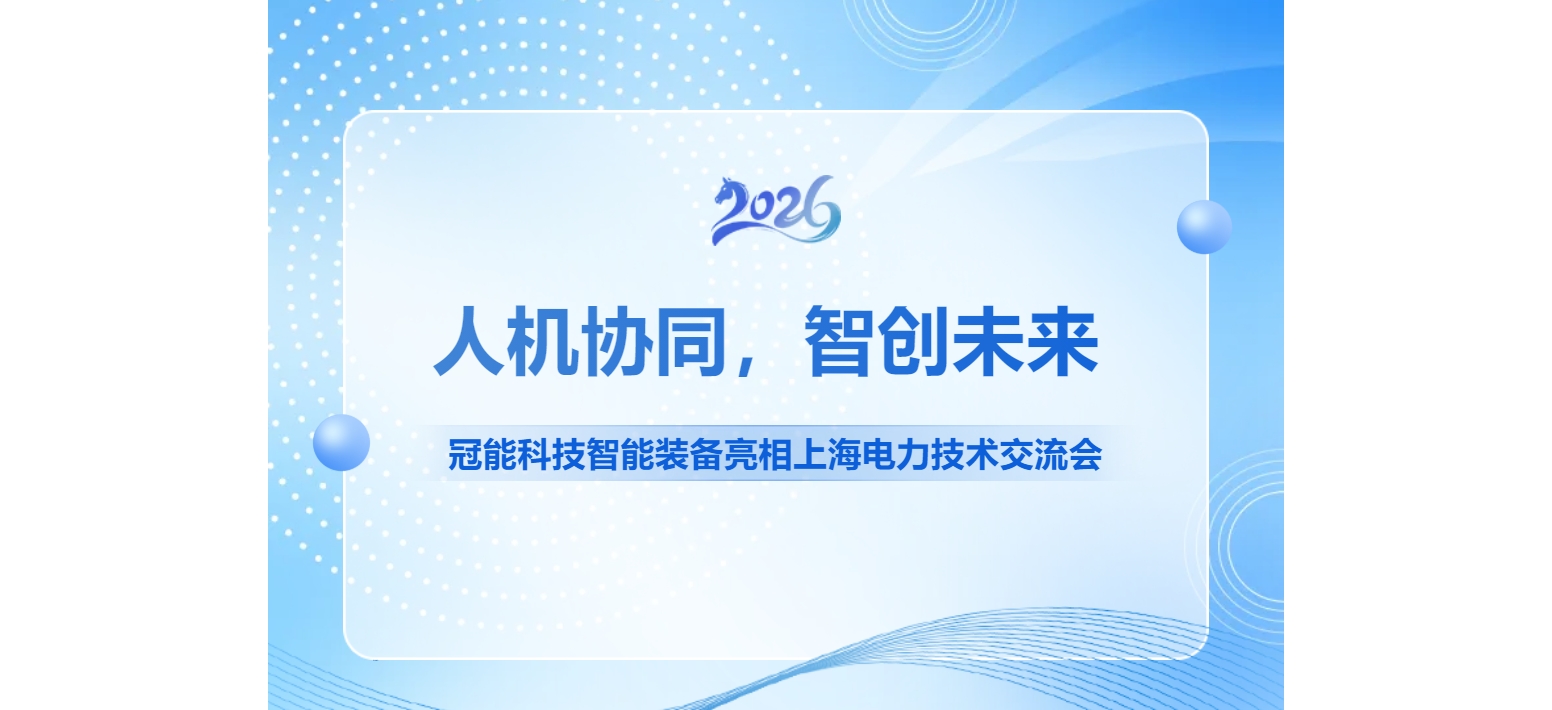 2026

人机协同，智创未来

冠能科技智能装备亮相上海电力技术交流会